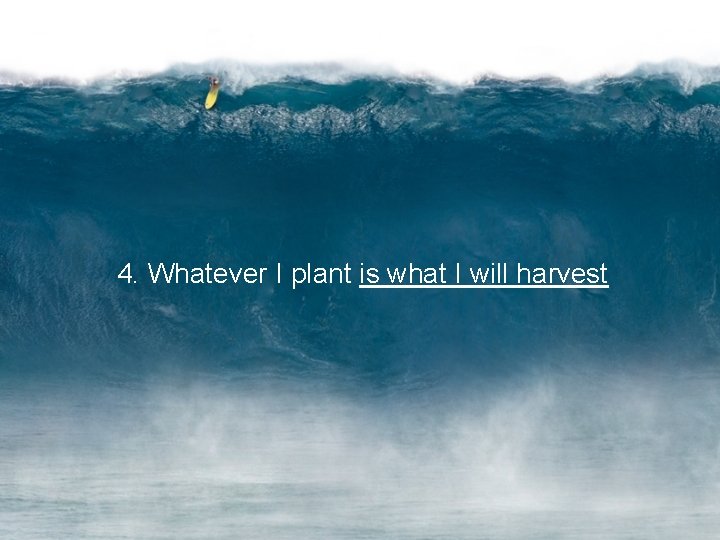 4. Whatever I plant is what I will harvest